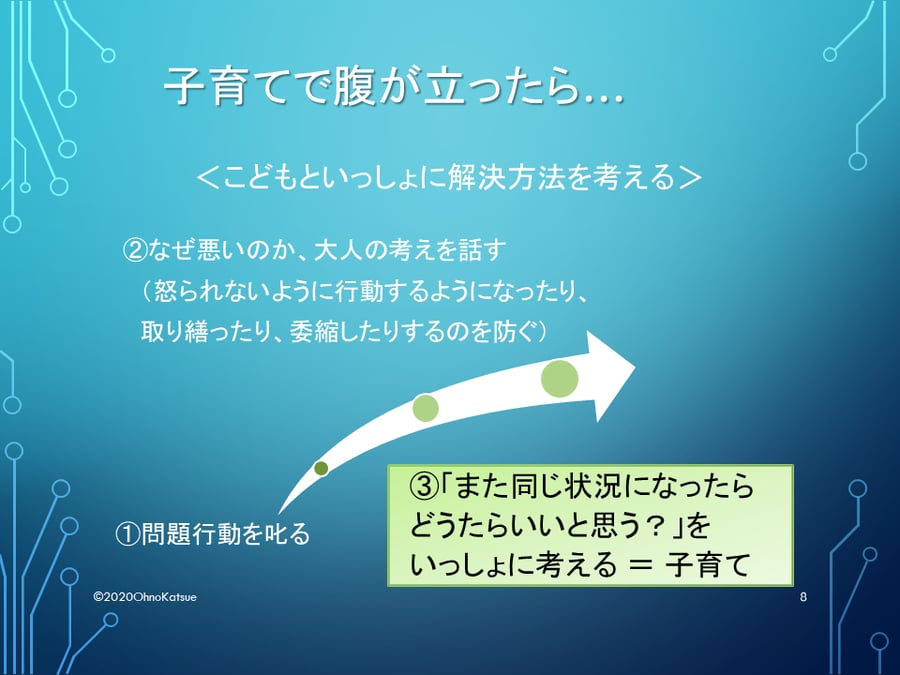 子育てで腹が立ったら…

＜こどもといっしょに解決方法を考える＞

②なぜ悪いのか、大人の考えを話す
（怒られないように行動するようになったり、
取り繕ったり、委縮したりするのを防ぐ）

①問題行動を叱る

③「また同じ状況になったら
どうたらいいと思う？」を
いっしょに考える ＝ 子育て

©2020OhnoKatsue

8